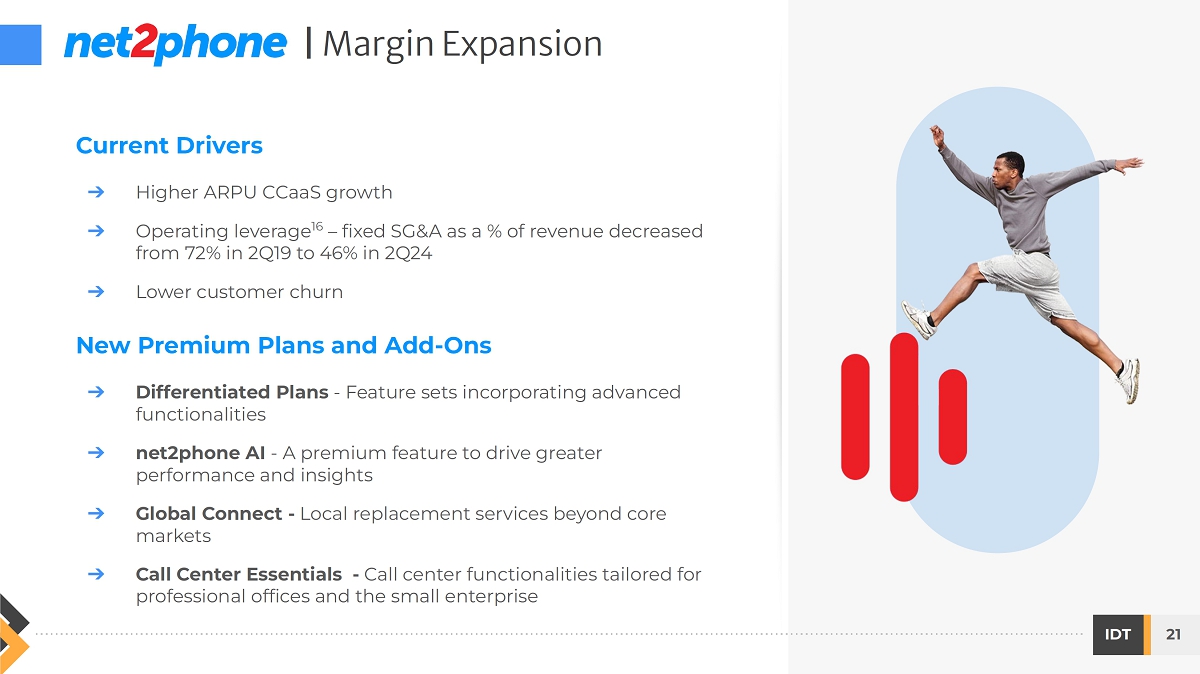 net2phone | Margin Expansion

Current Drivers

➔ Higher ARPU CCaaS growth

➔ Operating leverage$^{16}$ – fixed SG&A as a % of revenue decreased from 72% in 2Q19 to 46% in 2Q24

➔ Lower customer churn

New Premium Plans and Add-Ons

➔ Differentiated Plans - Feature sets incorporating advanced functionalities

➔ net2phone AI - A premium feature to drive greater performance and insights

➔ Global Connect - Local replacement services beyond core markets

➔ Call Center Essentials - Call center functionalities tailored for professional offices and the small enterprise

IDT 21